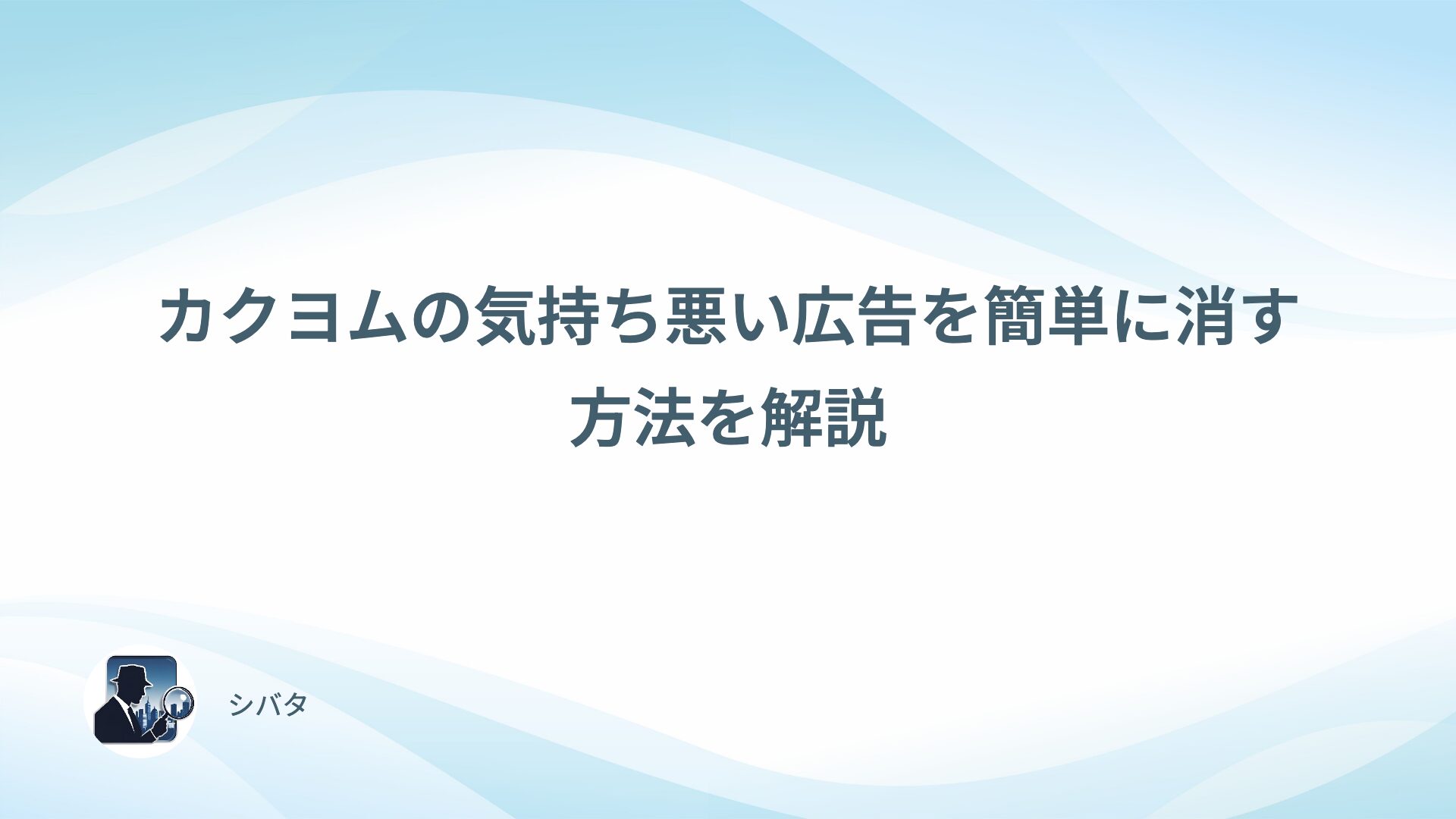 カクヨムの気持ち悪い広告を簡単に消す方法を解説

シバタ